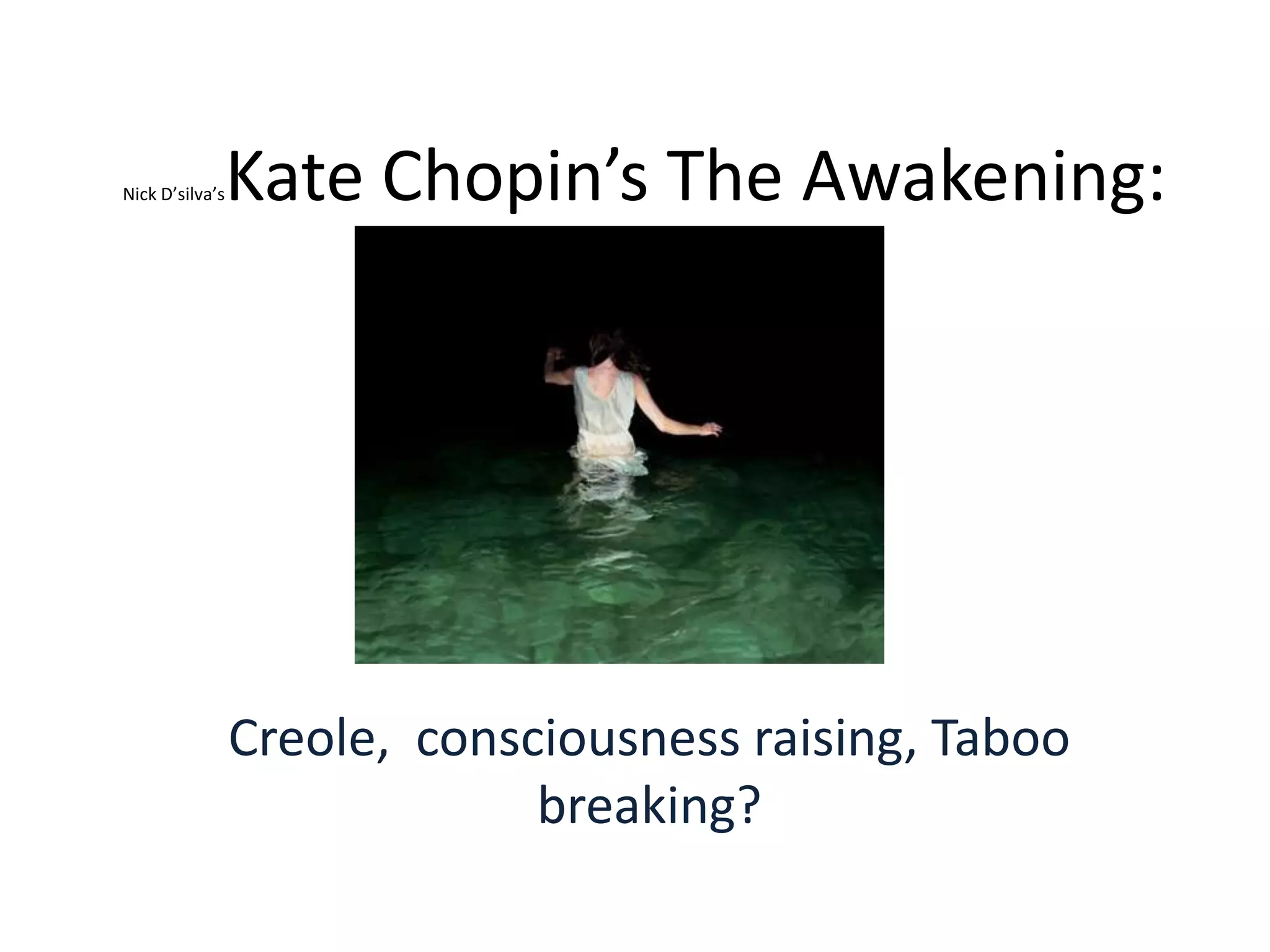 Nick D’silva’s Kate Chopin’s The Awakening:

Creole,  consciousness raising, Taboo breaking?